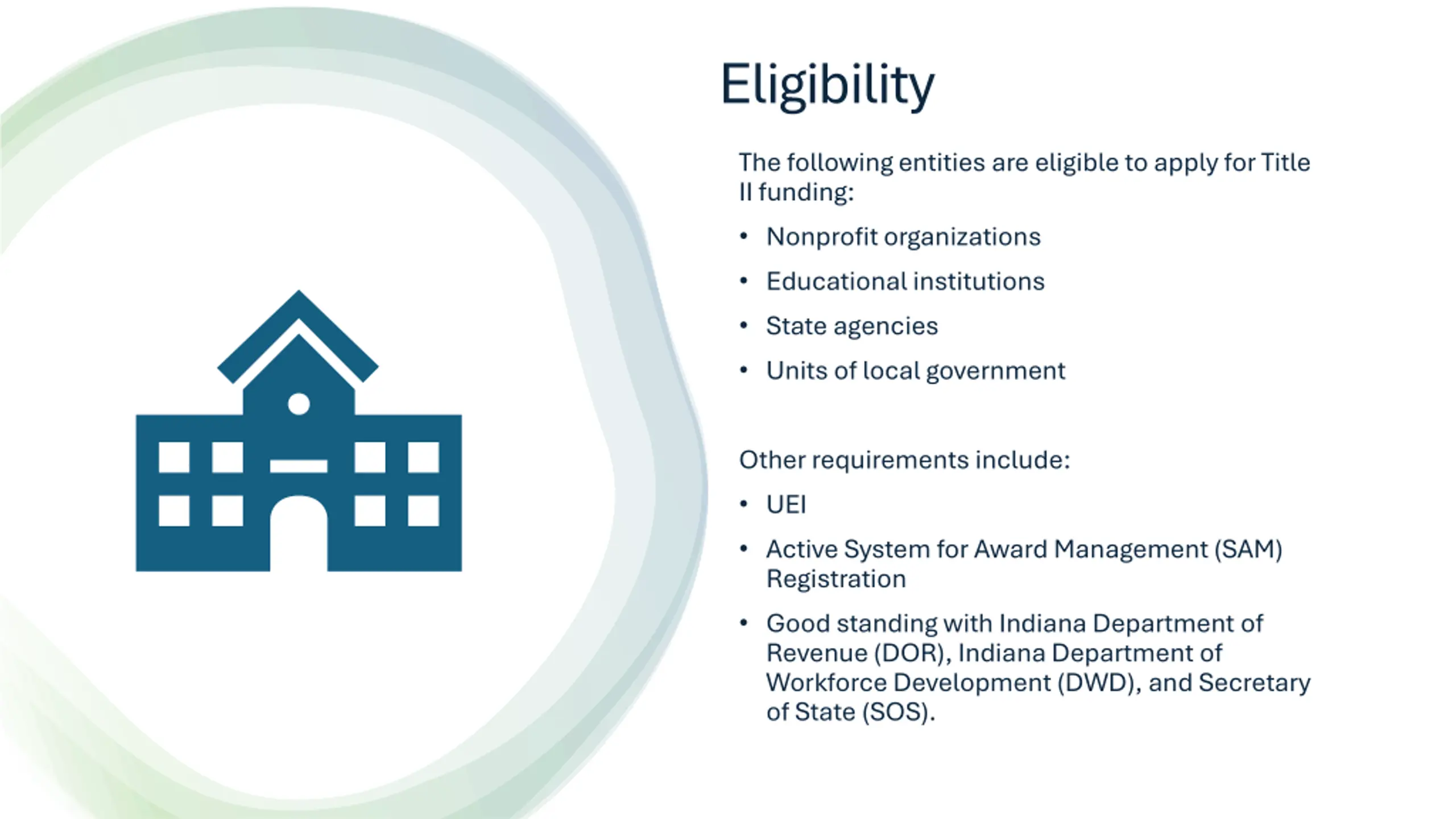 Eligibility

The following entities are eligible to apply for Title II funding:

• Nonprofit organizations
• Educational institutions
• State agencies
• Units of local government

Other requirements include:

• UEI
• Active System for Award Management (SAM) Registration
• Good standing with Indiana Department of Revenue (DOR), Indiana Department of Workforce Development (DWD), and Secretary of State (SOS).